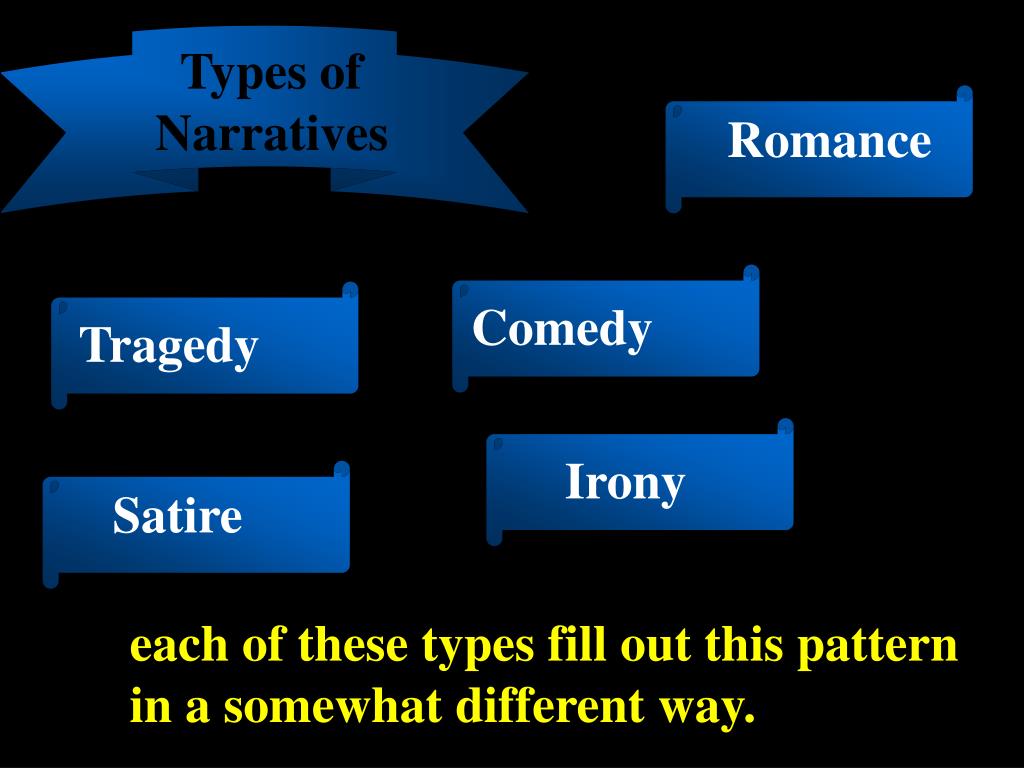 Types of Narratives

Romance

Tragedy

Comedy

Irony

Satire

each of these types fill out this pattern in a somewhat different way.